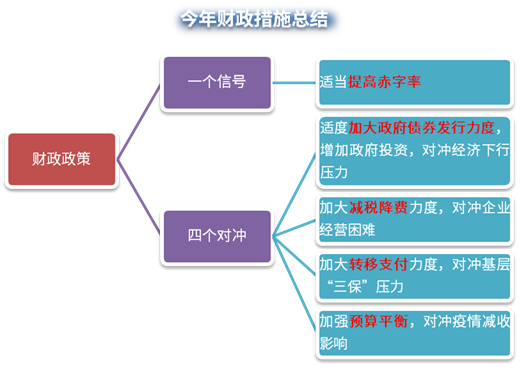 今年财政措施总结

财政政策

一个信号

适当提高赤字率

四个对冲

适度加大政府债券发行力度，增加政府投资，对冲经济下行压力

加大减税降费力度，对冲企业经营困难

加大转移支付力度，对冲基层“三保”压力

加强预算平衡，对冲疫情减收影响